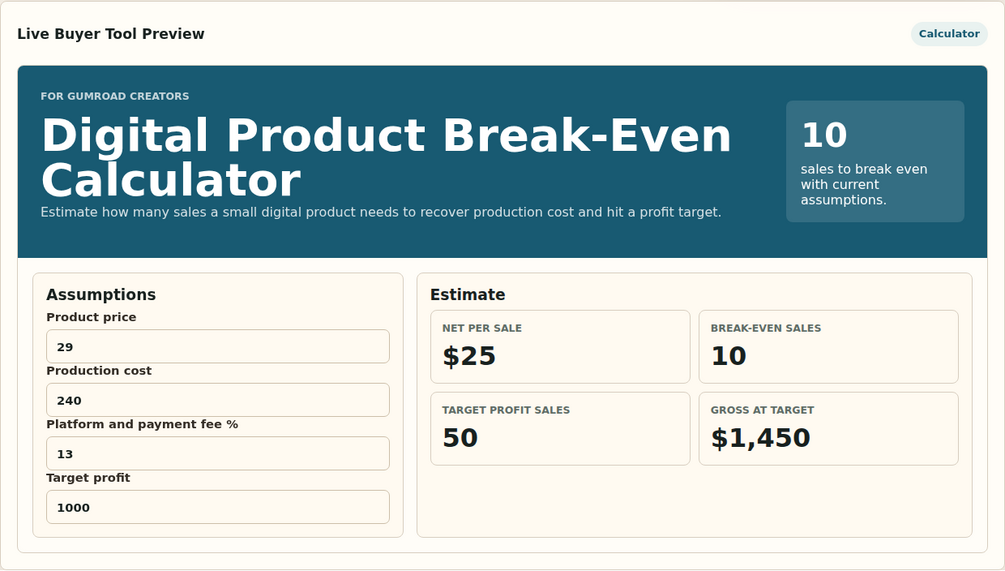 Live Buyer Tool Preview

Calculator

FOR GUMROAD CREATORS

Digital Product Break-Even Calculator

Estimate how many sales a small digital product needs to recover production cost and hit a profit target.

10

sales to break even with current assumptions.

Assumptions

Product price

29

Production cost

240

Platform and payment fee %

13

Target profit

1000

Estimate

NET PER SALE

$25

BREAK-EVEN SALES

10

TARGET PROFIT SALES

50

GROSS AT TARGET

$1,450